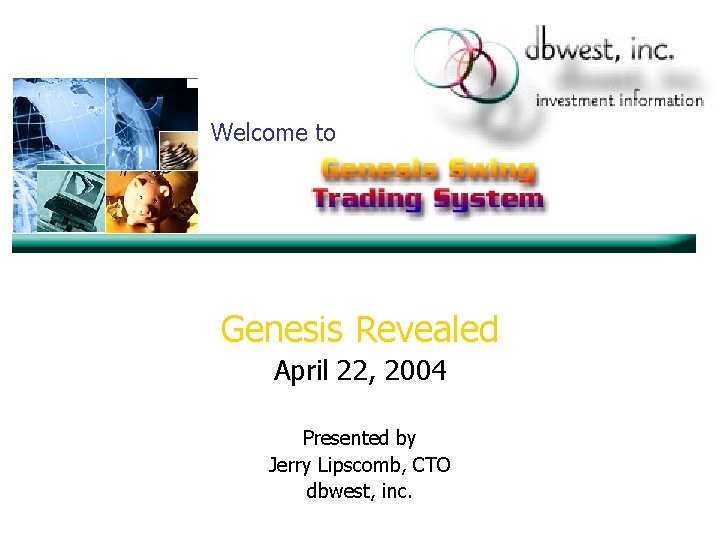 dbwest, inc.
investment information

Welcome to

Genesis Swing Trading System

Genesis Revealed
April 22, 2004

Presented by
Jerry Lipscomb, CTO
dbwest, inc.